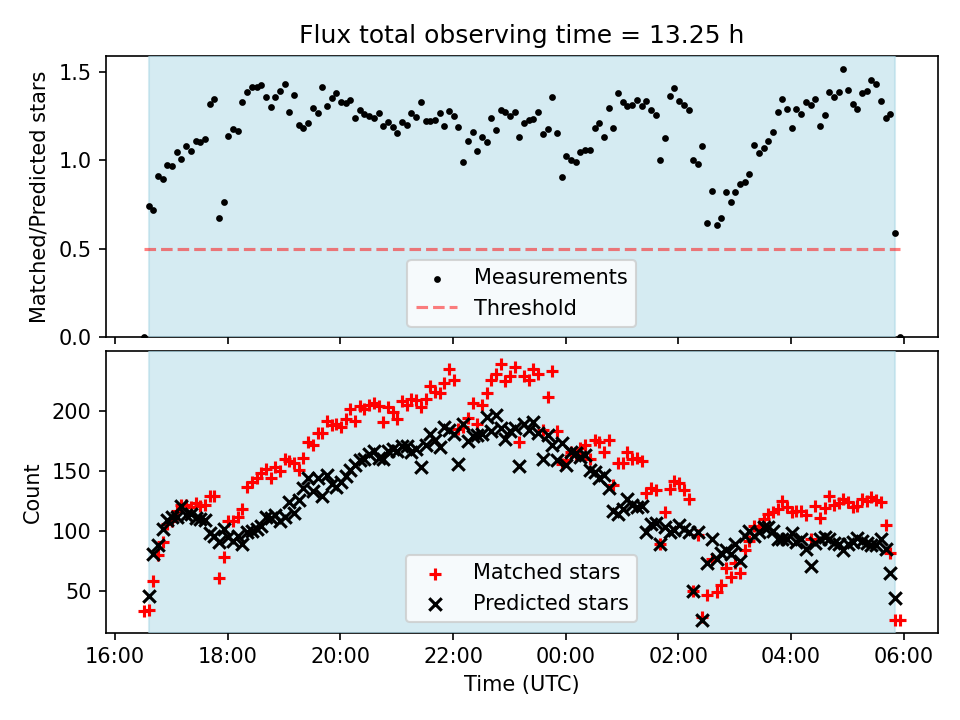 Flux total observing time = 13.25 h

Matched/Predicted stars

1.5
1.0
0.5
0.0

Measurements
Threshold

Count

200
150
100
50

Matched stars
Predicted stars

16:00 18:00 20:00 22:00 00:00 02:00 04:00 06:00

Time (UTC)